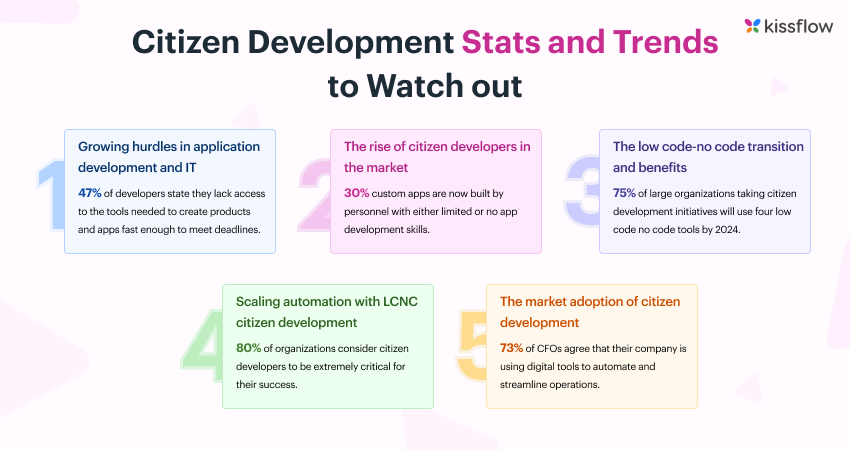 kissflow

Citizen Development Stats and Trends to Watch out

1

Growing hurdles in application development and IT

47% of developers state they lack access to the tools needed to create products and apps fast enough to meet deadlines.

2

The rise of citizen developers in the market

30% custom apps are now built by personnel with either limited or no app development skills.

3

The low code-no code transition and benefits

75% of large organizations taking citizen development initiatives will use four low code no code tools by 2024.

4

Scaling automation with LCNC citizen development

80% of organizations consider citizen developers to be extremely critical for their success.

5

The market adoption of citizen development

73% of CFOs agree that their company is using digital tools to automate and streamline operations.